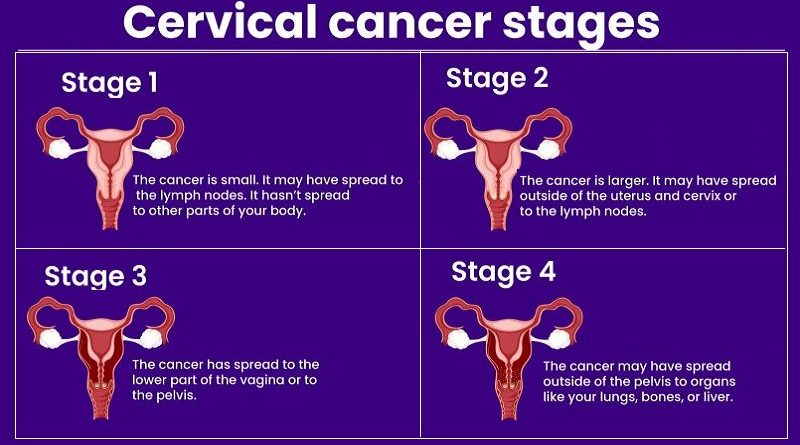 Cervical cancer stages

Stage 1

The cancer is small. It may have spread to the lymph nodes. It hasn't spread to other parts of your body.

Stage 2

The cancer is larger. It may have spread outside of the uterus and cervix or to the lymph nodes.

Stage 3

The cancer has spread to the lower part of the vagina or to the pelvis.

Stage 4

The cancer may have spread outside of the pelvis to organs like your lungs, bones, or liver.